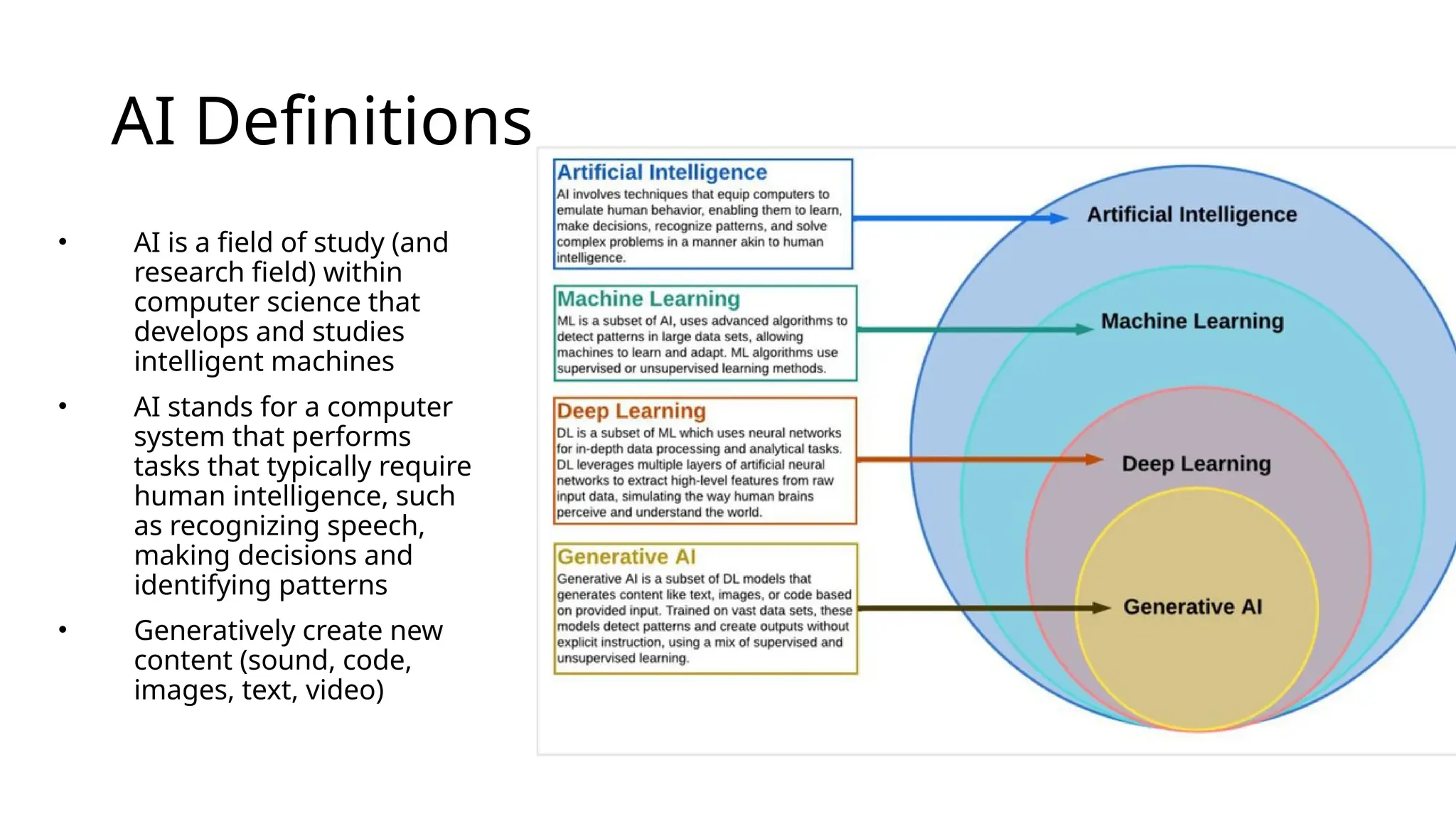 AI Definitions

• AI is a field of study (and research field) within computer science that develops and studies intelligent machines

• AI stands for a computer system that performs tasks that typically require human intelligence, such as recognizing speech, making decisions and identifying patterns

• Generatively create new content (sound, code, images, text, video)

Artificial Intelligence
AI involves techniques that equip computers to emulate human behavior, enabling them to learn, make decisions, recognize patterns, and solve complex problems in a manner akin to human intelligence.

Machine Learning
ML is a subset of AI, uses advanced algorithms to detect patterns in large data sets, allowing machines to learn and adapt. ML algorithms use supervised or unsupervised learning methods.

Deep Learning
DL is a subset of ML which uses neural networks for in-depth data processing and analytical tasks. DL leverages multiple layers of artificial neural networks to extract high-level features from raw input data, simulating the way human brains perceive and understand the world.

Generative AI
Generative AI is a subset of DL models that generates content like text, images, or code based on provided input. Trained on vast data sets, these models detect patterns and create outputs without explicit instruction, using a mix of supervised and unsupervised learning.

Artificial Intelligence

Machine Learning

Deep Learning

Generative AI